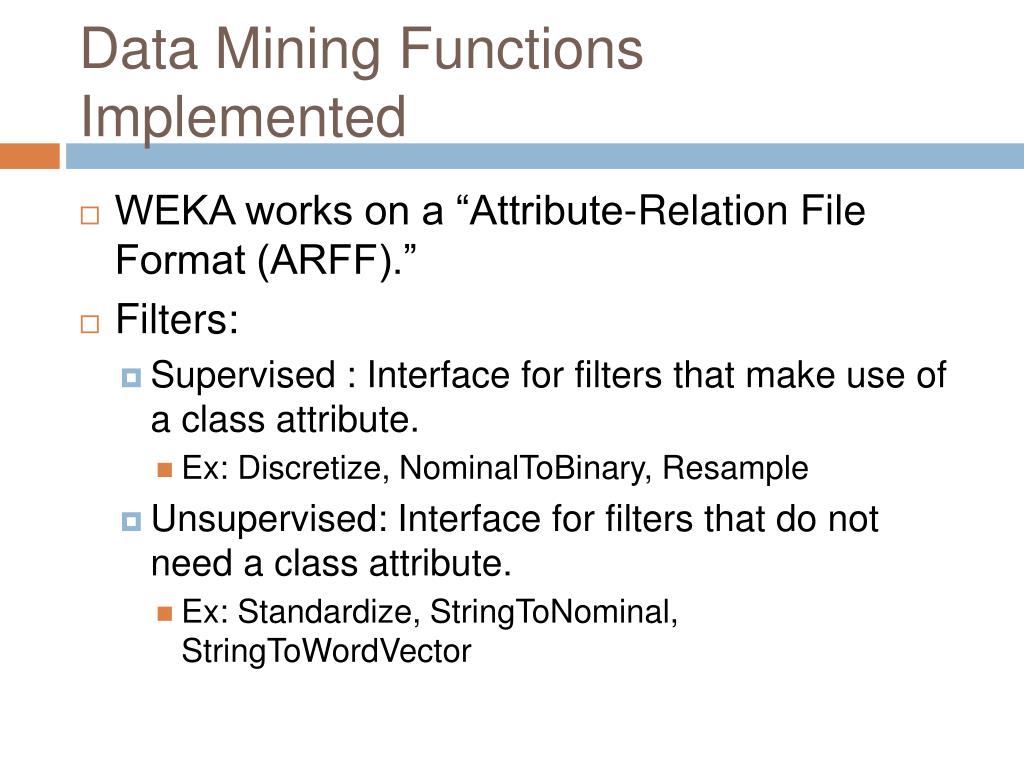 Data Mining Functions Implemented

WEKA works on a “Attribute-Relation File Format (ARFF).”

Filters:

Supervised : Interface for filters that make use of a class attribute.

Ex: Discretize, NominalToBinary, Resample

Unsupervised: Interface for filters that do not need a class attribute.

Ex: Standardize, StringToNominal, StringToWordVector